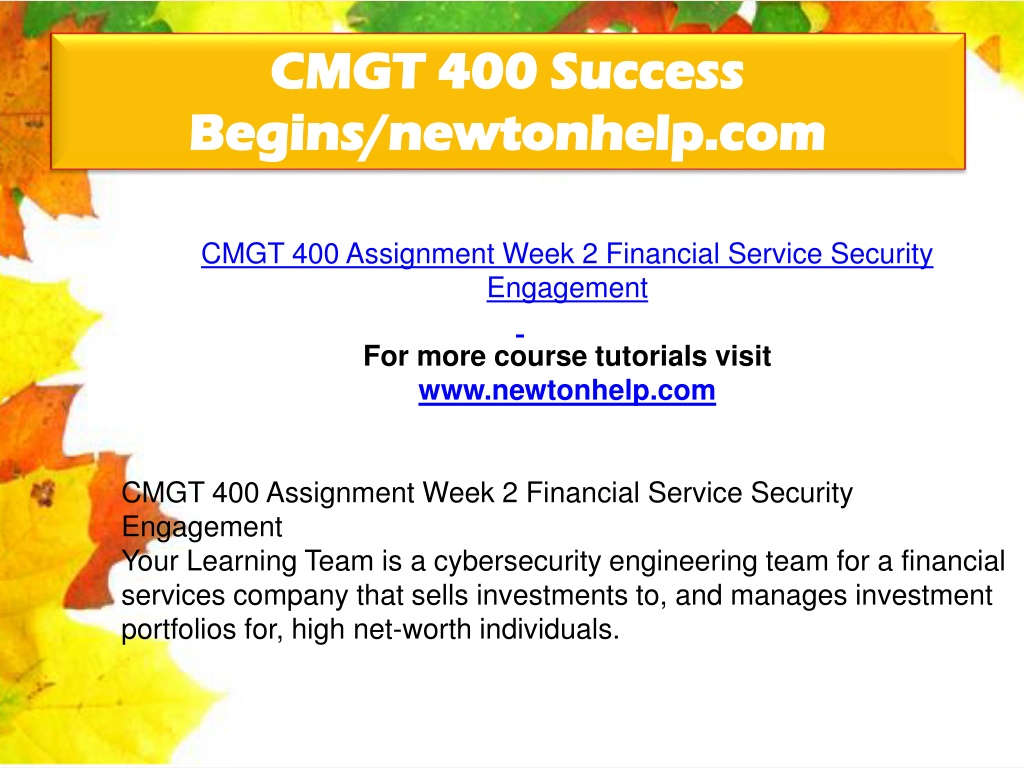 CMGT 400 Success Begins/newtonhelp.com

CMGT 400 Assignment Week 2 Financial Service Security Engagement

For more course tutorials visit
www.newtonhelp.com

CMGT 400 Assignment Week 2 Financial Service Security Engagement
Your Learning Team is a cybersecurity engineering team for a financial services company that sells investments to, and manages investment portfolios for, high net-worth individuals.